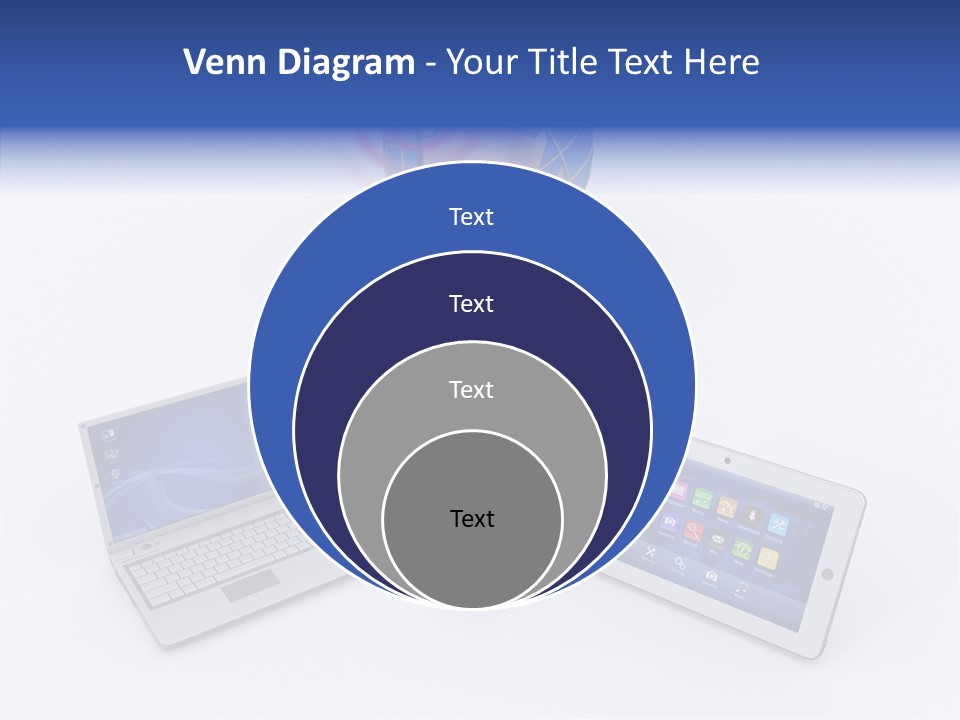 Venn Diagram - Your Title Text Here

Text

Text

Text

Text